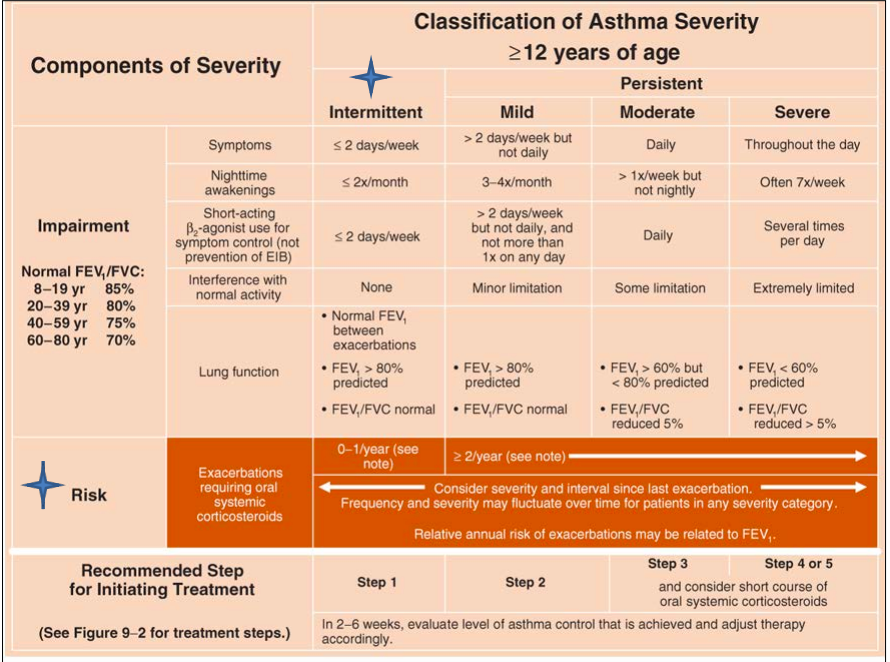 | Components of Severity | | Classification of Asthma Severity $\geq$12 years of age | | | |
|---|---|---|---|---|---|
| | | | Persistent | | |
| | | Intermittent | Mild | Moderate | Severe |
| Impairment Normal $FEV_1$/FVC: 8–19 yr 85% 20–39 yr 80% 40–59 yr 75% 60–80 yr 70% | Symptoms | $\leq$ 2 days/week | > 2 days/week but not daily | Daily | Throughout the day |
| | Nighttime awakenings | $\leq$ 2x/month | 3–4x/month | > 1x/week but not nightly | Often 7x/week |
| | Short-acting $\beta_2$-agonist use for symptom control (not prevention of EIB) | $\leq$ 2 days/week | > 2 days/week but not daily, and not more than 1x on any day | Daily | Several times per day |
| | Interference with normal activity | None | Minor limitation | Some limitation | Extremely limited |
| | Lung function | • Normal $FEV_1$ between exacerbations • $FEV_1$ > 80% predicted • $FEV_1$/FVC normal | • $FEV_1$ > 80% predicted • $FEV_1$/FVC normal | • $FEV_1$ > 60% but < 80% predicted • $FEV_1$/FVC reduced 5% | • $FEV_1$ < 60% predicted • $FEV_1$/FVC reduced > 5% |
| Risk | Exacerbations requiring oral systemic corticosteroids | 0–1/year (see note) | $\geq$ 2/year (see note) | | |
| | | Consider severity and interval since last exacerbation. Frequency and severity may fluctuate over time for patients in any severity category. Relative annual risk of exacerbations may be related to $FEV_1$. | | | |
| Recommended Step for Initiating Treatment (See Figure 9–2 for treatment steps.) | | Step 1 | Step 2 | Step 3 | Step 4 or 5 |
| | | | | and consider short course of oral systemic corticosteroids | |
| | | In 2–6 weeks, evaluate level of asthma control that is achieved and adjust therapy accordingly. | | | |